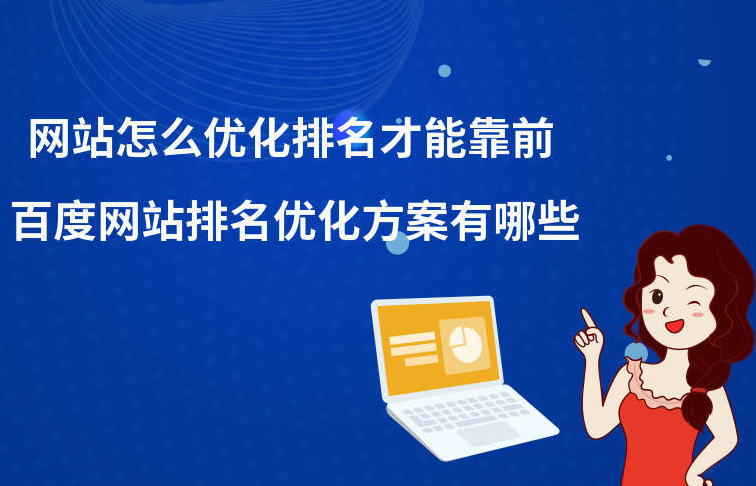 网站怎么优化排名才能靠前

百度网站排名优化方案有哪些